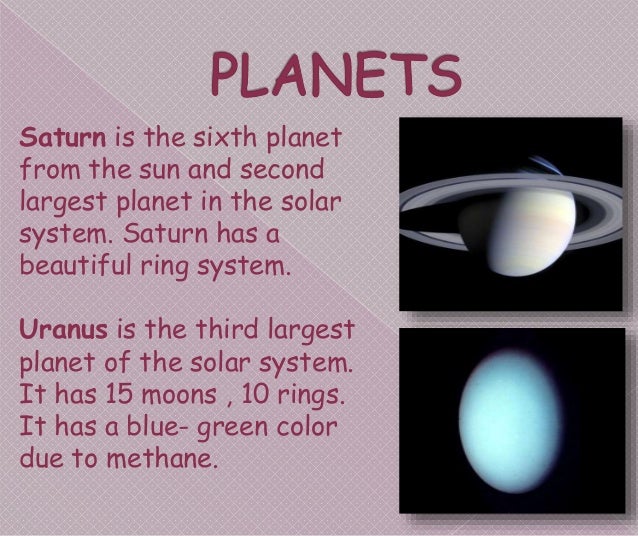 PLANETS

Saturn is the sixth planet from the sun and second largest planet in the solar system. Saturn has a beautiful ring system.

Uranus is the third largest planet of the solar system. It has 15 moons , 10 rings. It has a blue- green color due to methane.